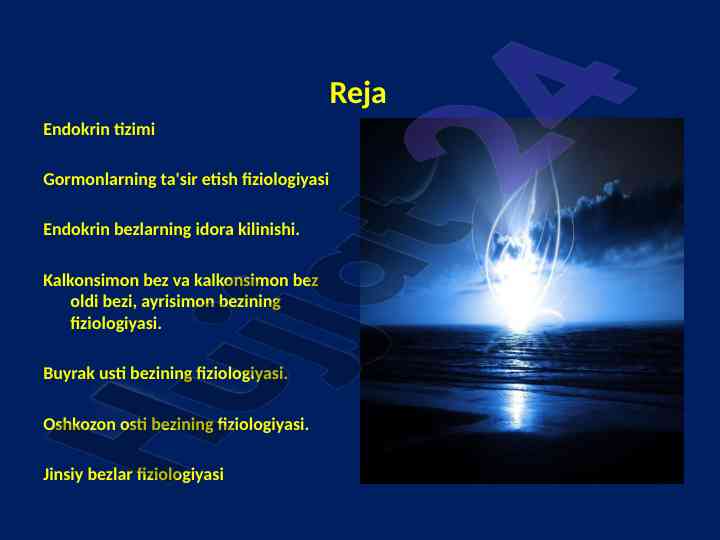 Reja

Endokrin tizimi

Gormonlarning ta'sir etish fiziologiyasi

Endokrin bezlarning idora kilinishi.

Kalkonsimon bez va kalkonsimon bez oldi bezi, ayrisimon bezining fiziologiyasi.

Buyrak usti bezining fiziologiyasi.

Oshkozon osti bezining fiziologiyasi.

Jinsiy bezlar fiziologiyasi

Hujjat24